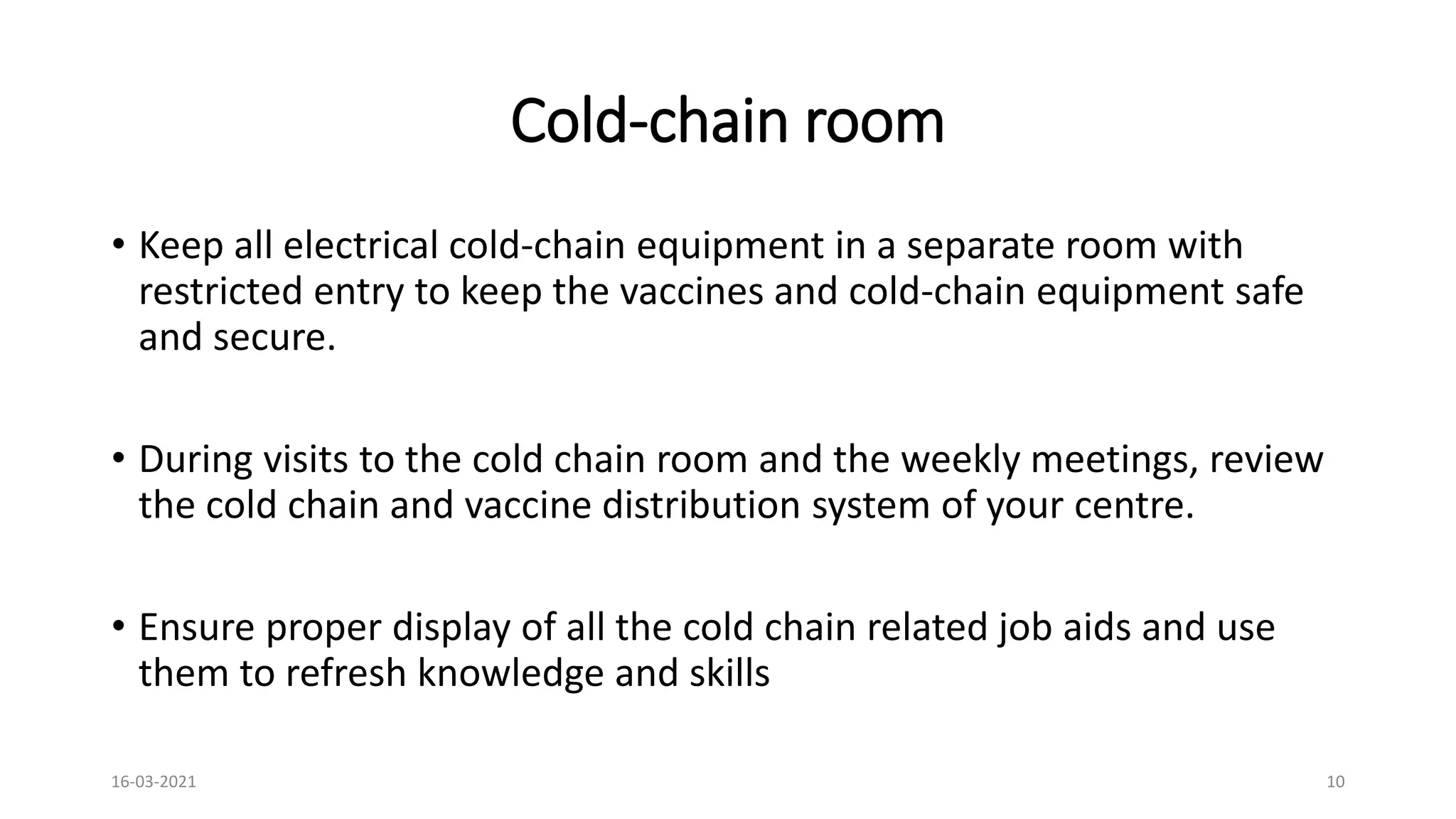 Cold-chain room

• Keep all electrical cold-chain equipment in a separate room with restricted entry to keep the vaccines and cold-chain equipment safe and secure.

• During visits to the cold chain room and the weekly meetings, review the cold chain and vaccine distribution system of your centre.

• Ensure proper display of all the cold chain related job aids and use them to refresh knowledge and skills

16-03-2021

10